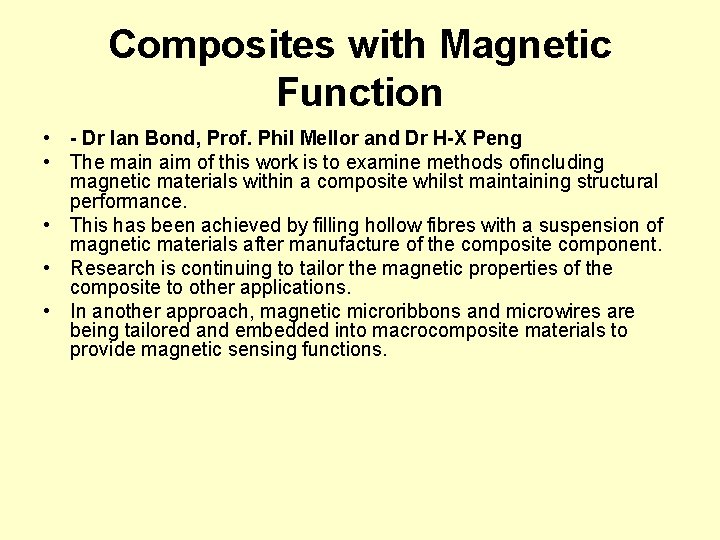 Composites with Magnetic Function

• - Dr Ian Bond, Prof. Phil Mellor and Dr H-X Peng
• The main aim of this work is to examine methods ofincluding magnetic materials within a composite whilst maintaining structural performance.
• This has been achieved by filling hollow fibres with a suspension of magnetic materials after manufacture of the composite component.
• Research is continuing to tailor the magnetic properties of the composite to other applications.
• In another approach, magnetic microribbons and microwires are being tailored and embedded into macrocomposite materials to provide magnetic sensing functions.